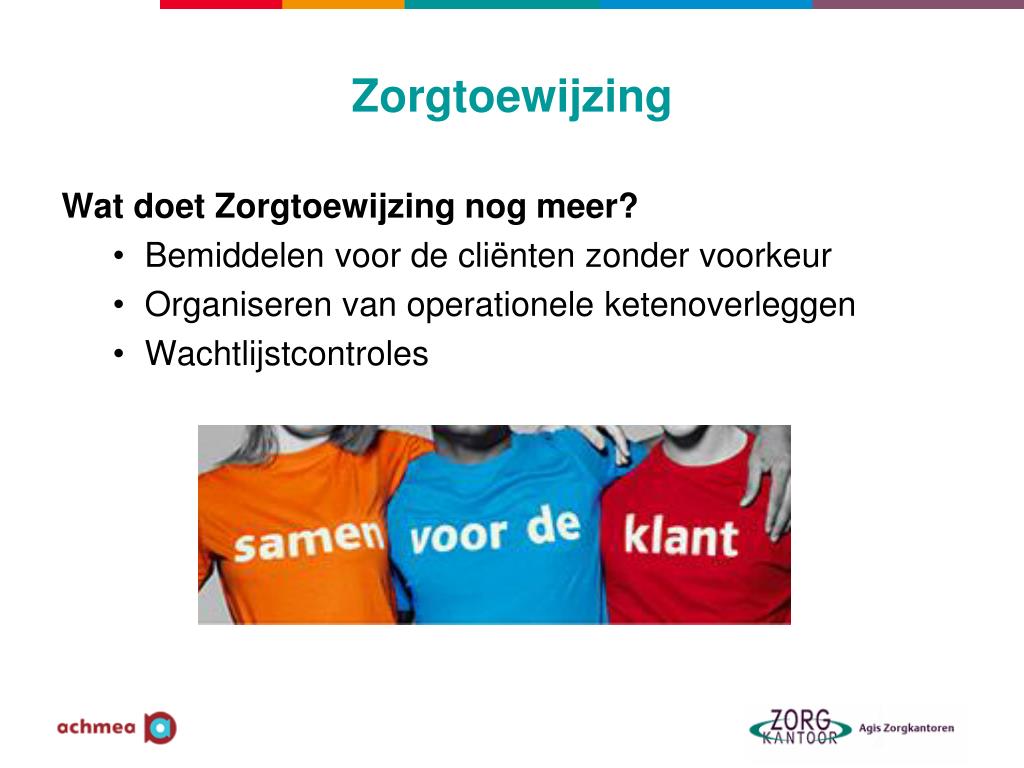 Zorgtoewijzing

Wat doet Zorgtoewijzing nog meer?
• Bemiddelen voor de cliënten zonder voorkeur
• Organiseren van operationele ketenoverleggen
• Wachtlijstcontroles

samen voor de klant

achmea

ZORG KANTOOR Agis Zorgkantoren